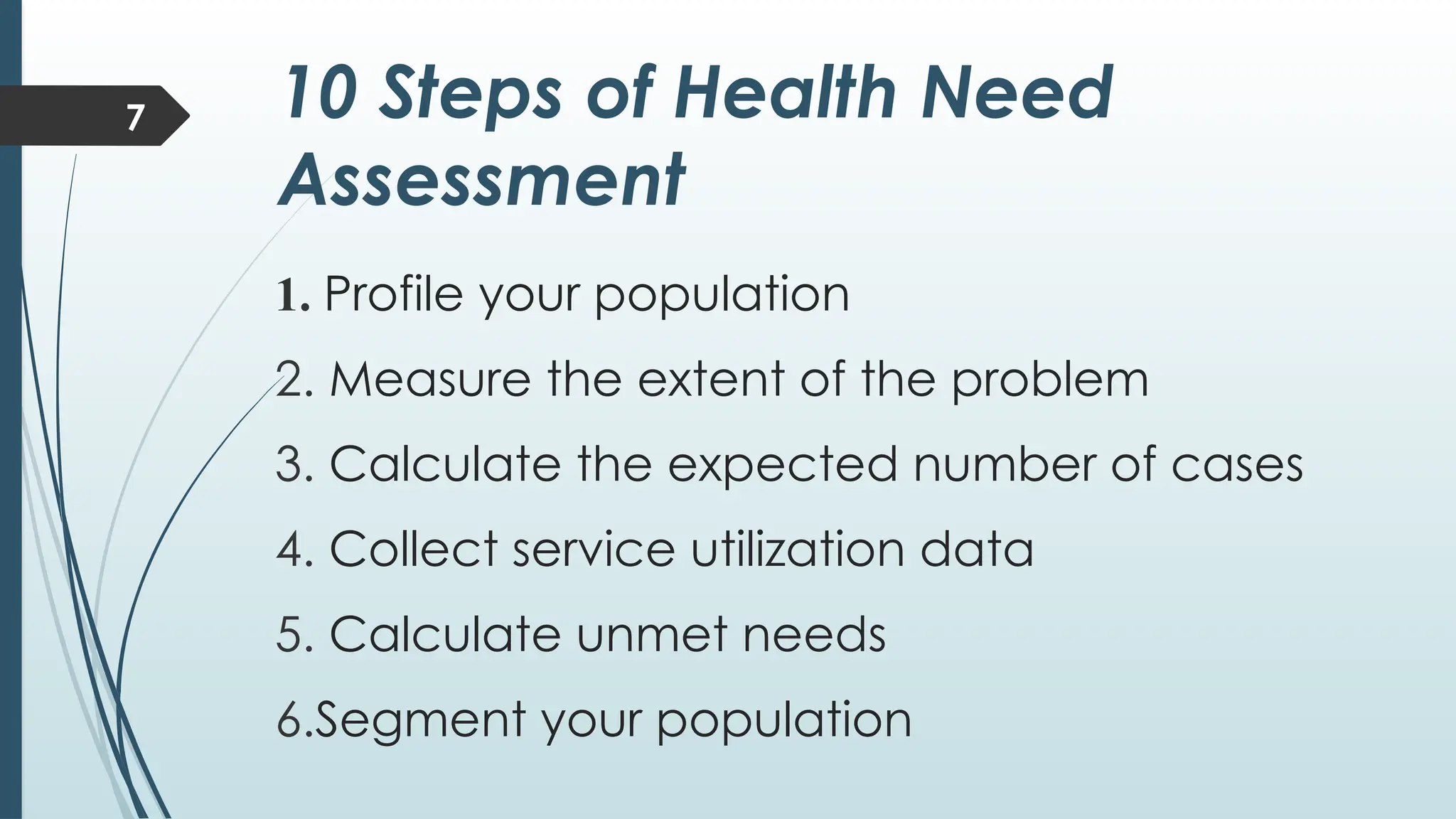 7

10 Steps of Health Need Assessment

1. Profile your population

2. Measure the extent of the problem

3. Calculate the expected number of cases

4. Collect service utilization data

5. Calculate unmet needs

6.Segment your population